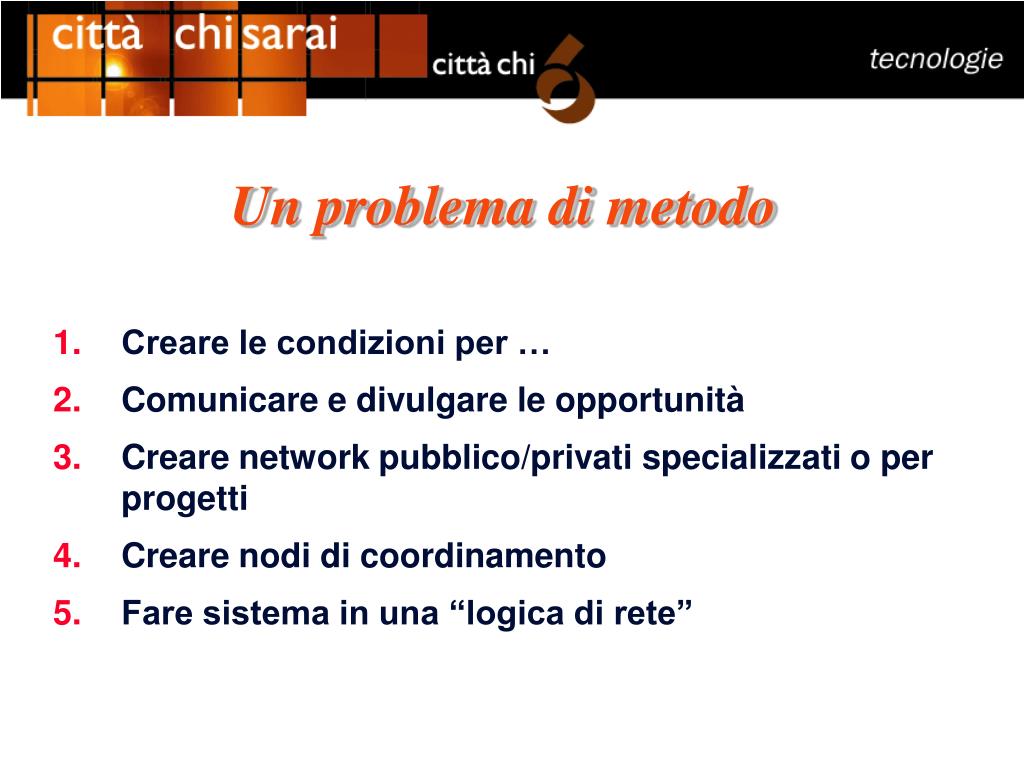 città chi sarai

città chi

tecnologie

Un problema di metodo

1. Creare le condizioni per …
2. Comunicare e divulgare le opportunità
3. Creare network pubblico/privati specializzati o per progetti
4. Creare nodi di coordinamento
5. Fare sistema in una “logica di rete”